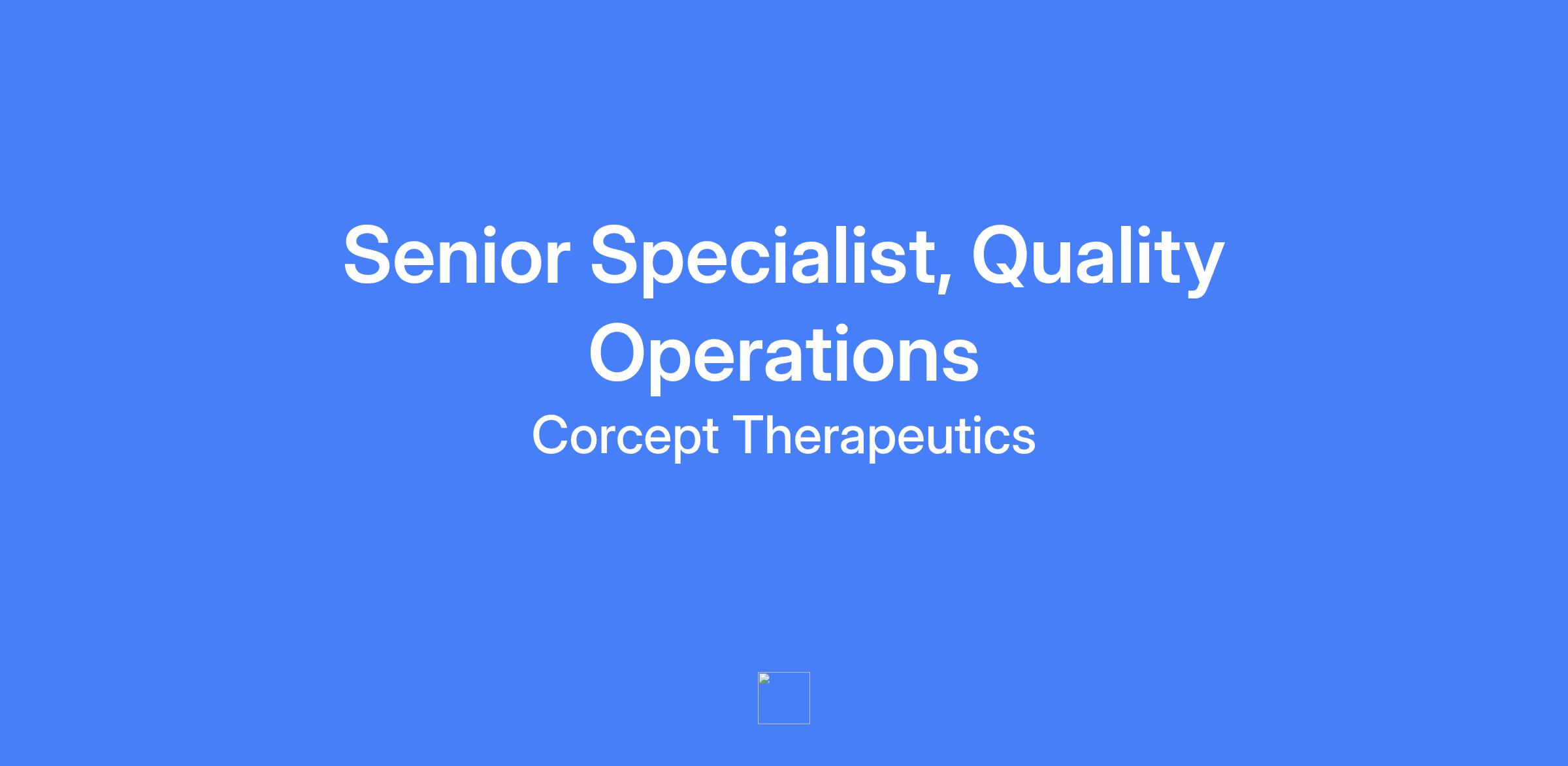 Senior Specialist, Quality Operations

Corcept Therapeutics